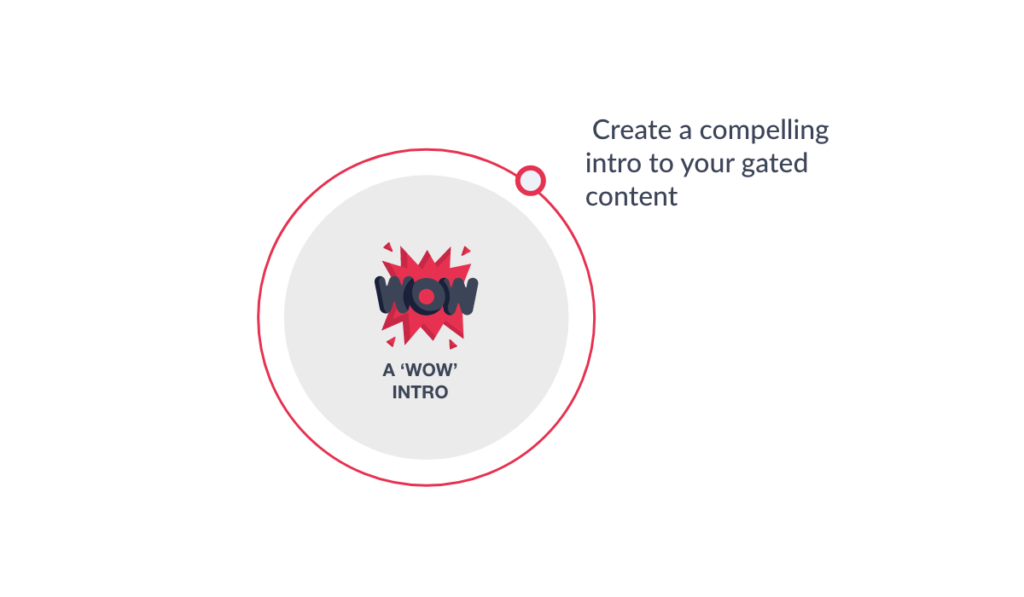 Create a compelling intro to your gated content

WOW

A 'WOW' INTRO